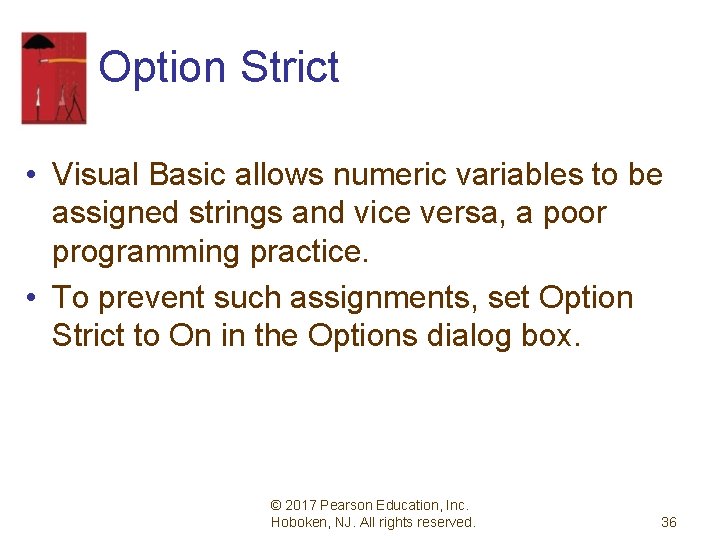 Option Strict

• Visual Basic allows numeric variables to be assigned strings and vice versa, a poor programming practice.

• To prevent such assignments, set Option Strict to On in the Options dialog box.

© 2017 Pearson Education, Inc. Hoboken, NJ. All rights reserved.

36